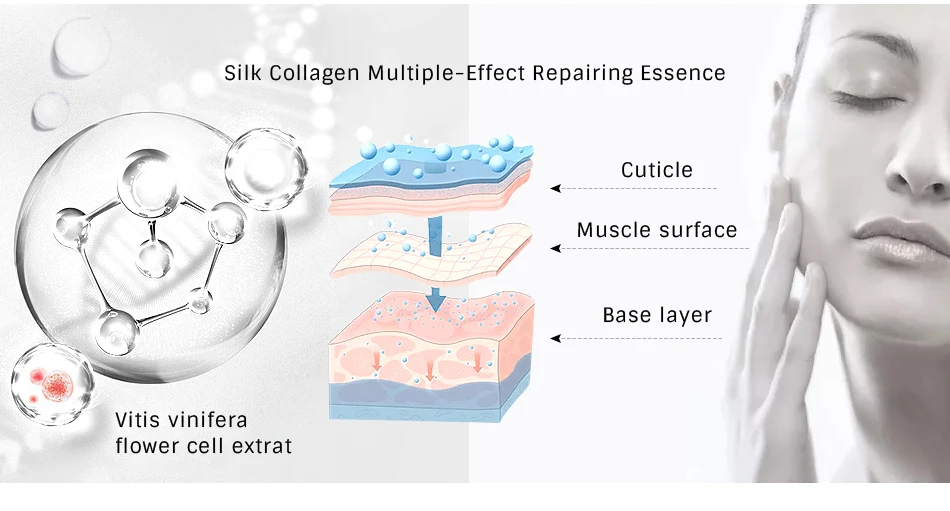 Silk Collagen Multiple-Effect Repairing Essence

Cuticle

Muscle surface

Base layer

Vitis vinifera flower cell extrat